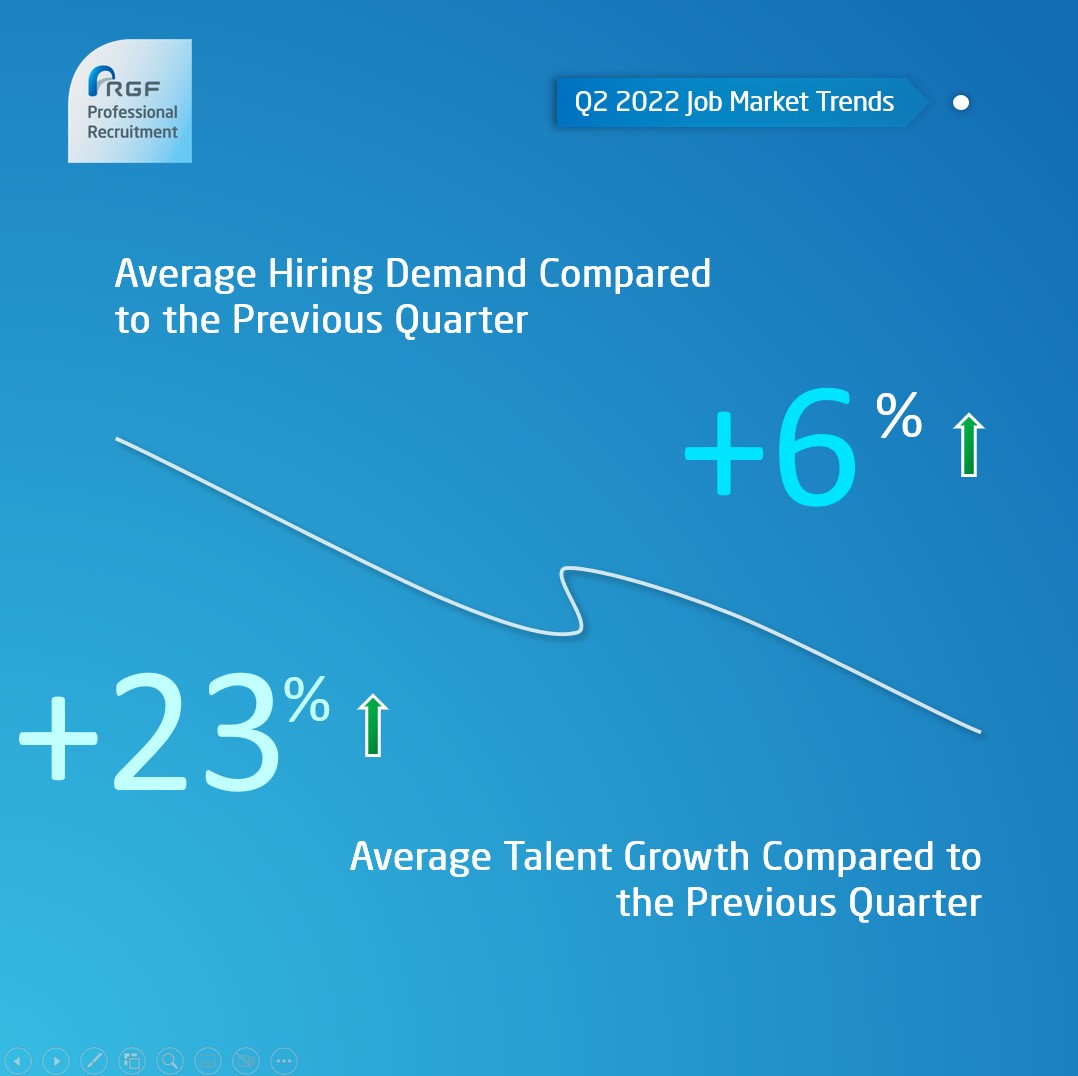 RGF
Professional
Recruitment

Q2 2022 Job Market Trends

Average Hiring Demand Compared to the Previous Quarter

+6%

+23%

Average Talent Growth Compared to the Previous Quarter